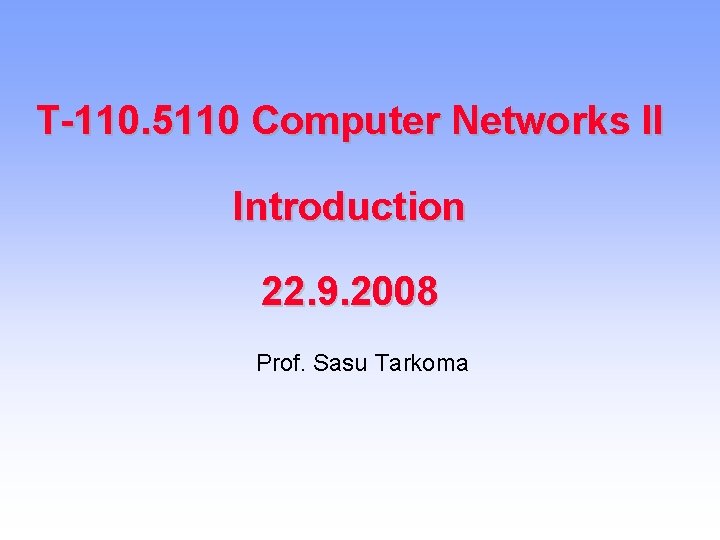 T-110.5110 Computer Networks II

Introduction

22.9.2008

Prof. Sasu Tarkoma